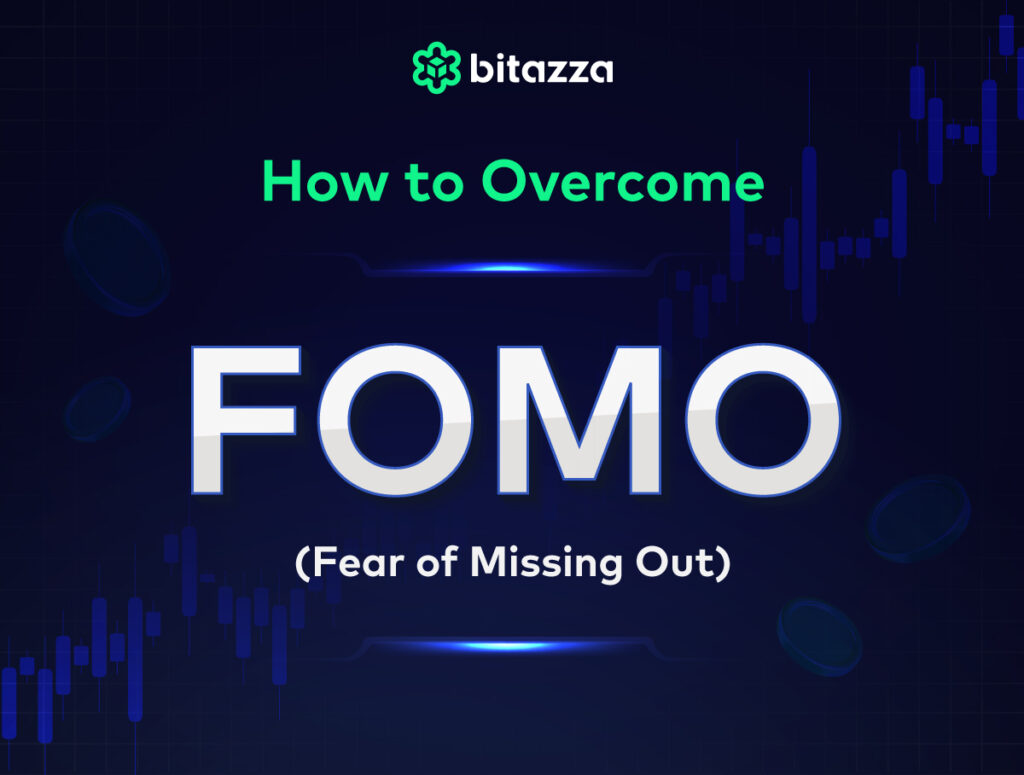 bitazza

How to Overcome

FOMO

(Fear of Missing Out)